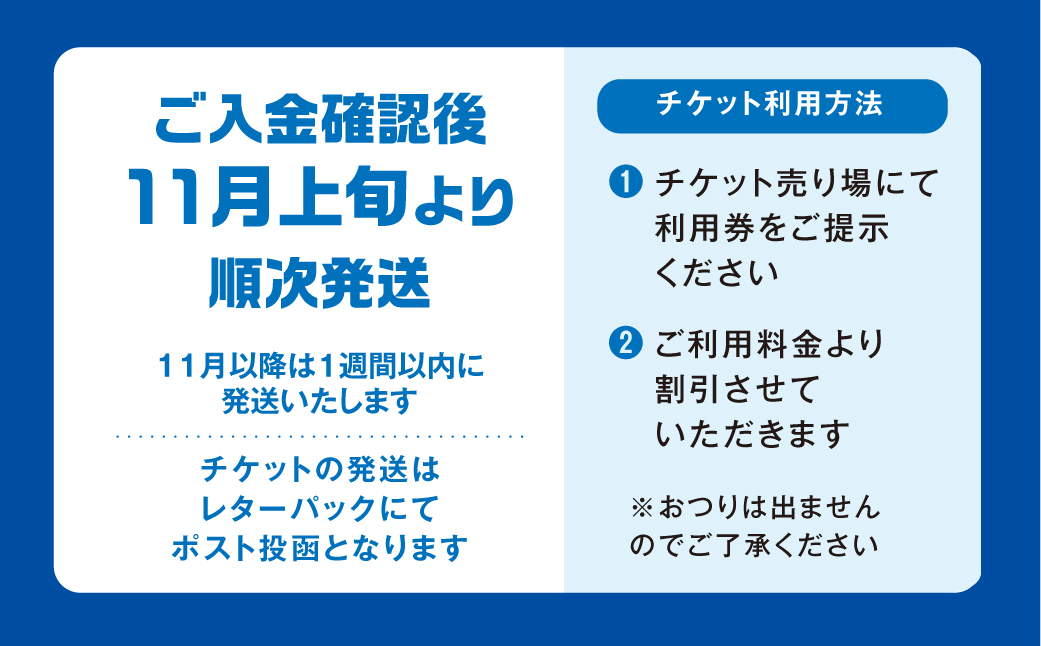 ご入金確認後
11月上旬より
順次発送

11月以降は1週間以内に発送いたします

チケットの発送はレターパックにてポスト投函となります

チケット利用方法

❶ チケット売り場にて利用券をご提示ください

❷ ご利用料金より割引させていただきます

※おつりは出ませんのでご了承ください